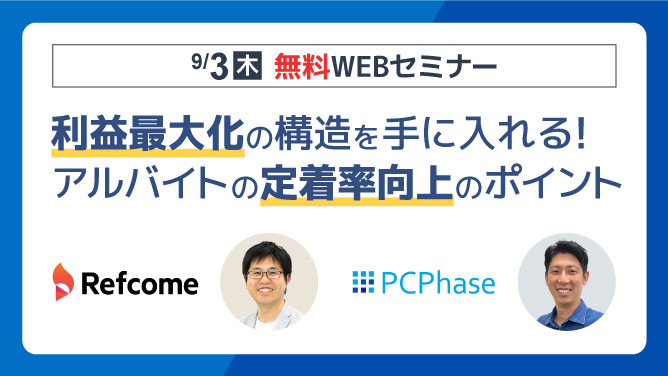 9/3 木 無料WEBセミナー

利益最大化の構造を手に入れる!
アルバイトの定着率向上のポイント

Refcome

PCPhase